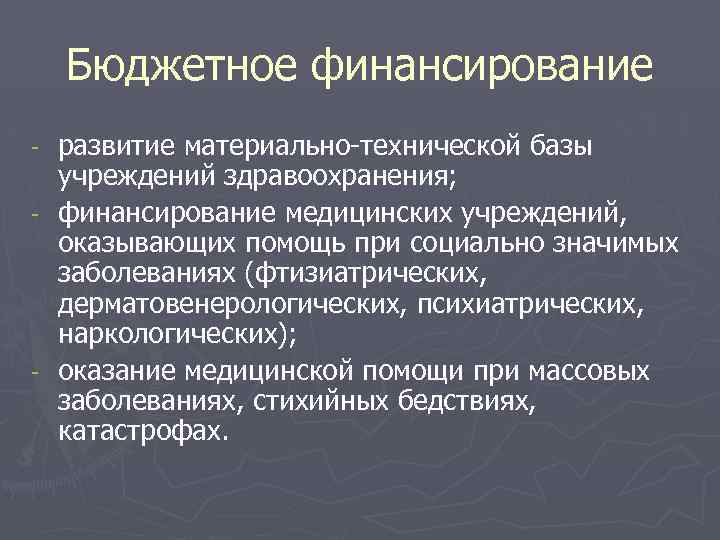 Бюджетное финансирование

- развитие материально-технической базы учреждений здравоохранения;
- финансирование медицинских учреждений, оказывающих помощь при социально значимых заболеваниях (фтизиатрических, дерматовенерологических, психиатрических, наркологических);
- оказание медицинской помощи при массовых заболеваниях, стихийных бедствиях, катастрофах.